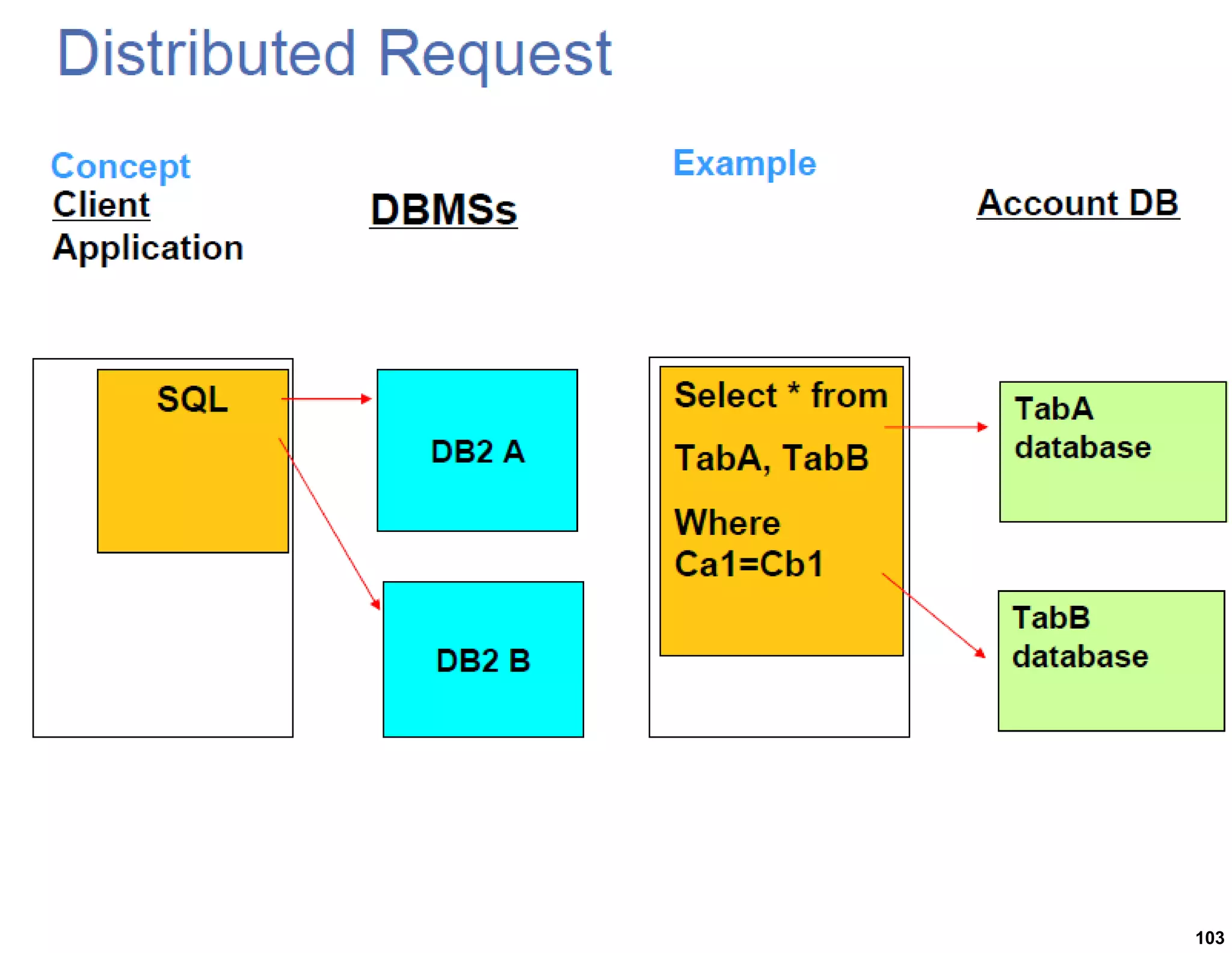 Distributed Request

Concept

Client
Application

DBMSs

Example

Account DB

SQL

DB2 A

DB2 B

Select * from

TabA, TabB

Where
Ca1=Cb1

TabA
database

TabB
database

103